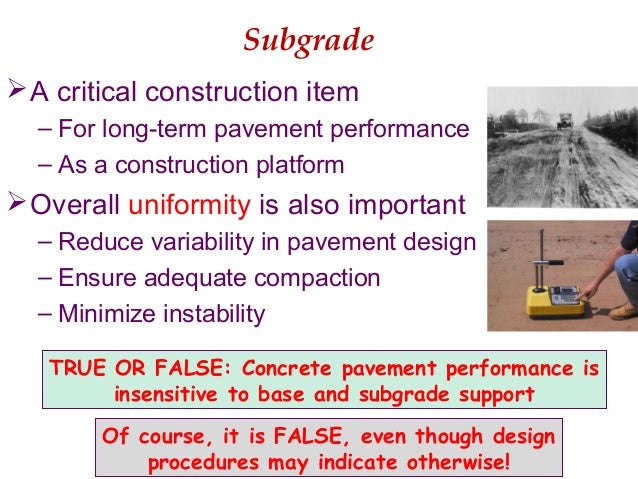 Subgrade

➢ A critical construction item
– For long-term pavement performance
– As a construction platform

➢ Overall uniformity is also important
– Reduce variability in pavement design
– Ensure adequate compaction
– Minimize instability

TRUE OR FALSE: Concrete pavement performance is insensitive to base and subgrade support

Of course, it is FALSE, even though design procedures may indicate otherwise!